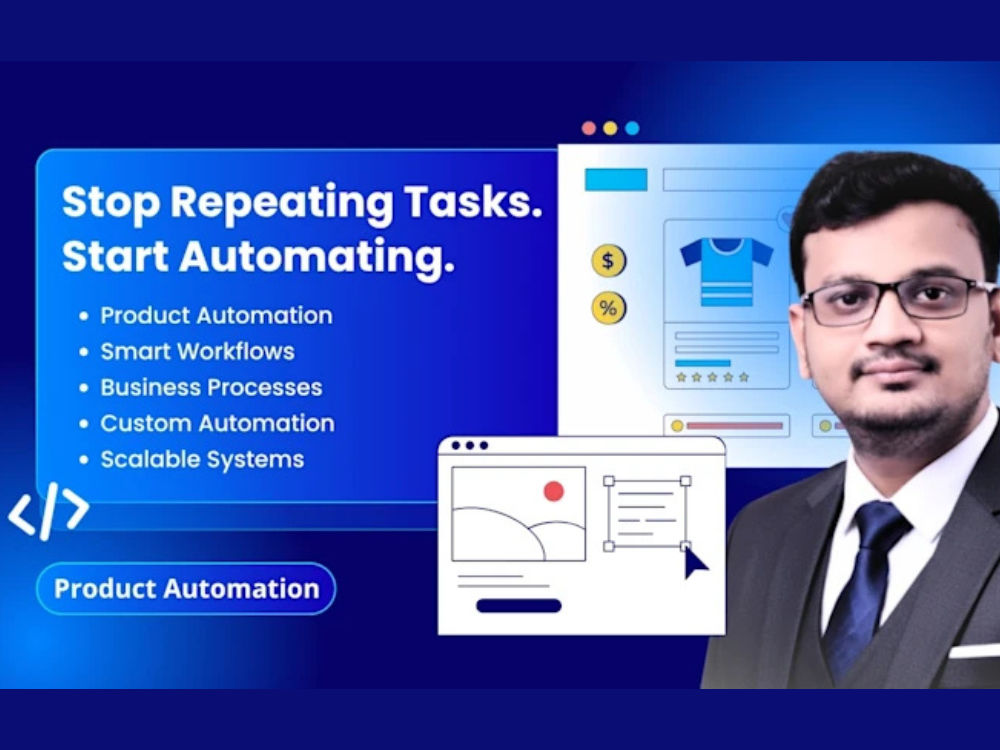 Stop Repeating Tasks.
Start Automating.

• Product Automation
• Smart Workflows
• Business Processes
• Custom Automation
• Scalable Systems

</>

Product Automation

$

%